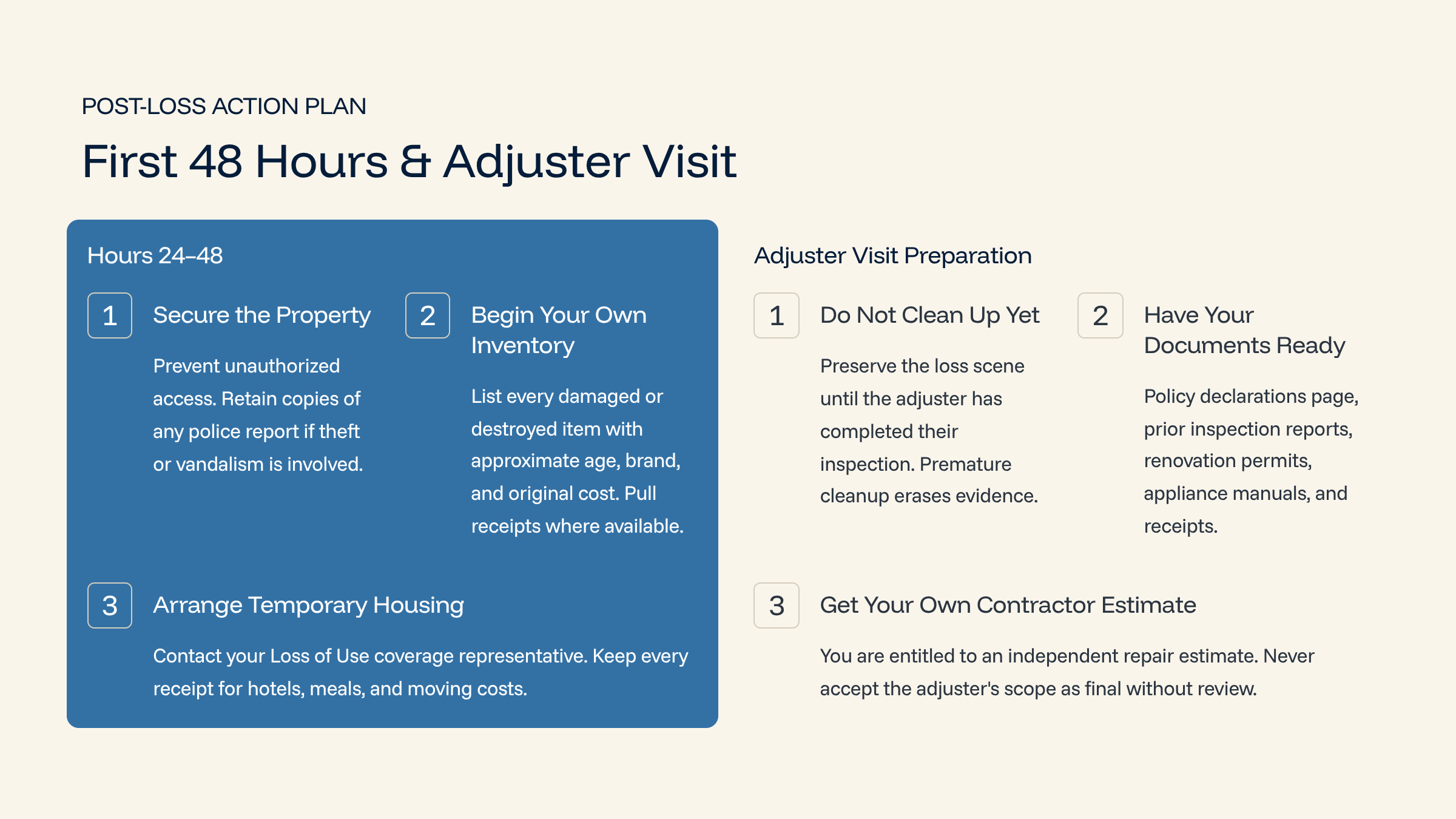 POST-LOSS ACTION PLAN

First 48 Hours & Adjuster Visit

Hours 24–48

1

Secure the Property

Prevent unauthorized access. Retain copies of any police report if theft or vandalism is involved.

2

Begin Your Own Inventory

List every damaged or destroyed item with approximate age, brand, and original cost. Pull receipts where available.

3

Arrange Temporary Housing

Contact your Loss of Use coverage representative. Keep every receipt for hotels, meals, and moving costs.

Adjuster Visit Preparation

1

Do Not Clean Up Yet

Preserve the loss scene until the adjuster has completed their inspection. Premature cleanup erases evidence.

2

Have Your Documents Ready

Policy declarations page, prior inspection reports, renovation permits, appliance manuals, and receipts.

3

Get Your Own Contractor Estimate

You are entitled to an independent repair estimate. Never accept the adjuster's scope as final without review.